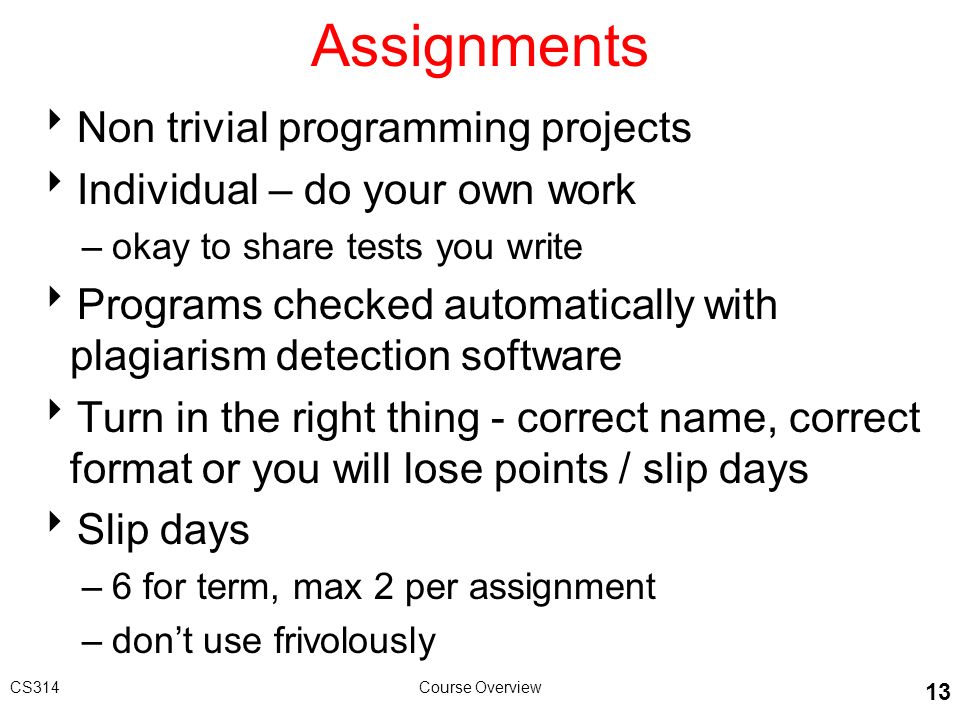 Assignments

‣ Non trivial programming projects

‣ Individual – do your own work

– okay to share tests you write

‣ Programs checked automatically with plagiarism detection software

‣ Turn in the right thing - correct name, correct format or you will lose points / slip days

‣ Slip days

– 6 for term, max 2 per assignment

– don't use frivolously

CS314

Course Overview

13